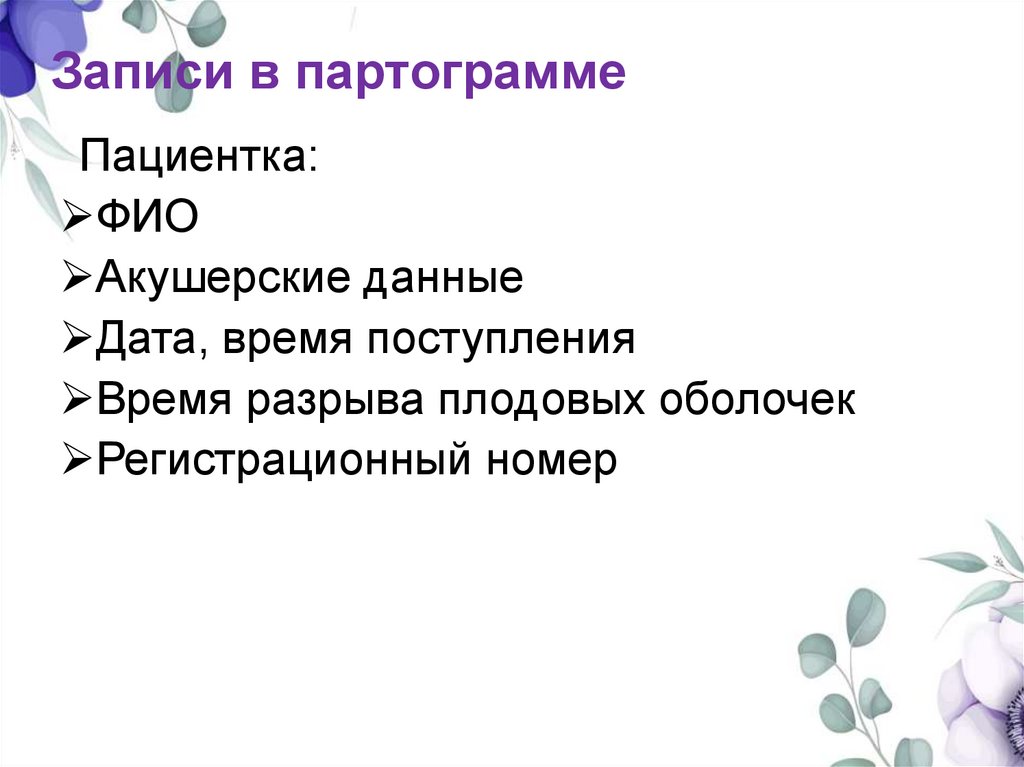 Записи в партограмме

Пациентка:

➢ФИО

➢Акушерские данные

➢Дата, время поступления

➢Время разрыва плодовых оболочек

➢Регистрационный номер